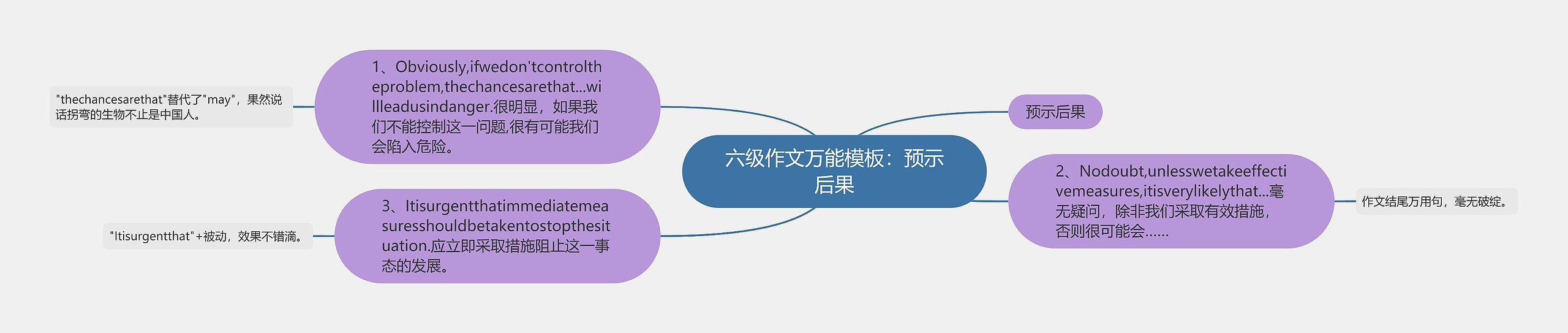 六级作文万能模板：预示后果

预示后果

1、Obviously,ifwedon'tcontroltheproblem,thechancesarethat...willleadusindanger.很明显，如果我们不能控制这一问题,很有可能我们会陷入危险。

"thechancesarethat"替代了"may"，果然说话拐弯的生物不止是中国人。

2、Nodoubt,unlesswetakeeffectivemeasures,itisverylikelythat...毫无疑问，除非我们采取有效措施，否则很可能会……

作文结尾万用句，毫无破绽。

3、Itisurgentthatimmediatemeasuresshouldbetakentostopthesituation.应立即采取措施阻止这一事态的发展。

"Itisurgentthat"+被动，效果不错滴。